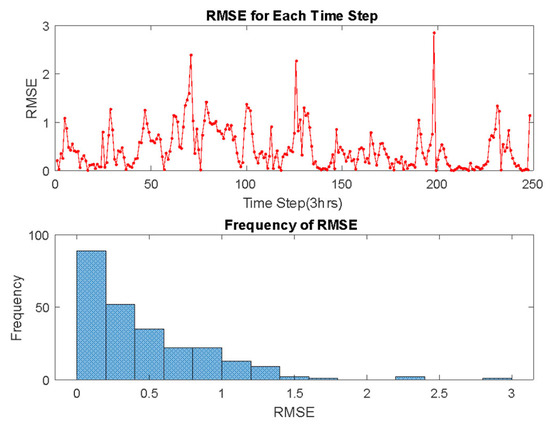 RMSE for Each Time Step

RMSE

3
2
1
0

0 50 100 150 200 250

Time Step(3hrs)

Frequency of RMSE

Frequency

100
50
0

0 0.5 1 1.5 2 2.5 3

RMSE